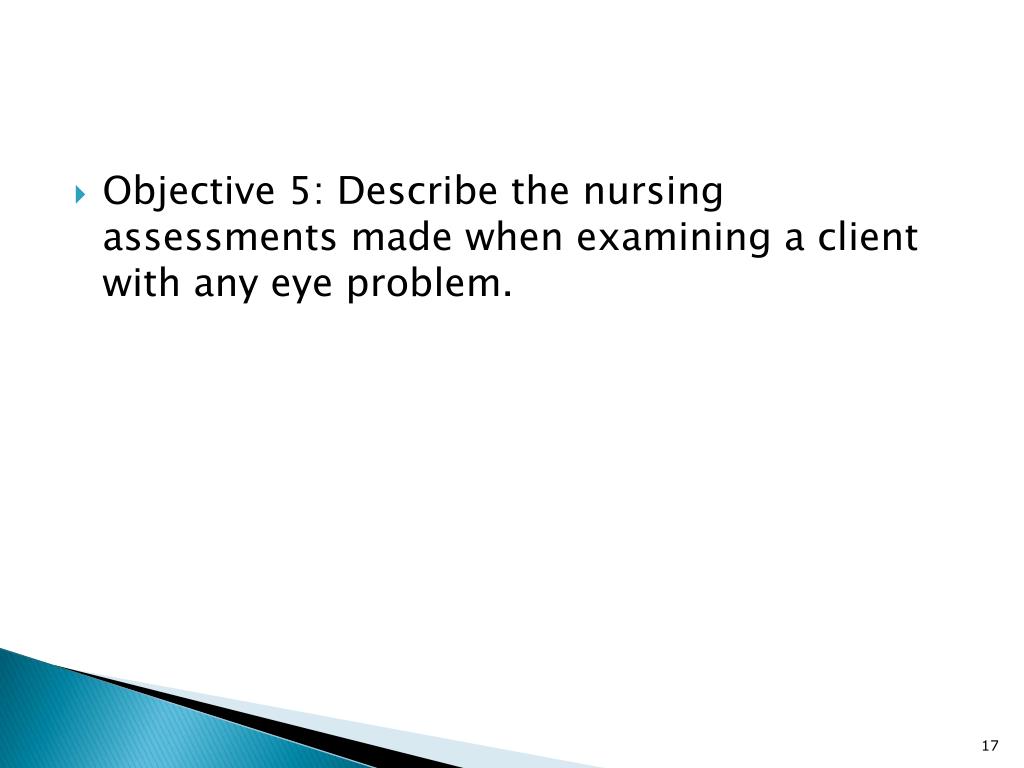 Objective 5: Describe the nursing assessments made when examining a client with any eye problem.

17